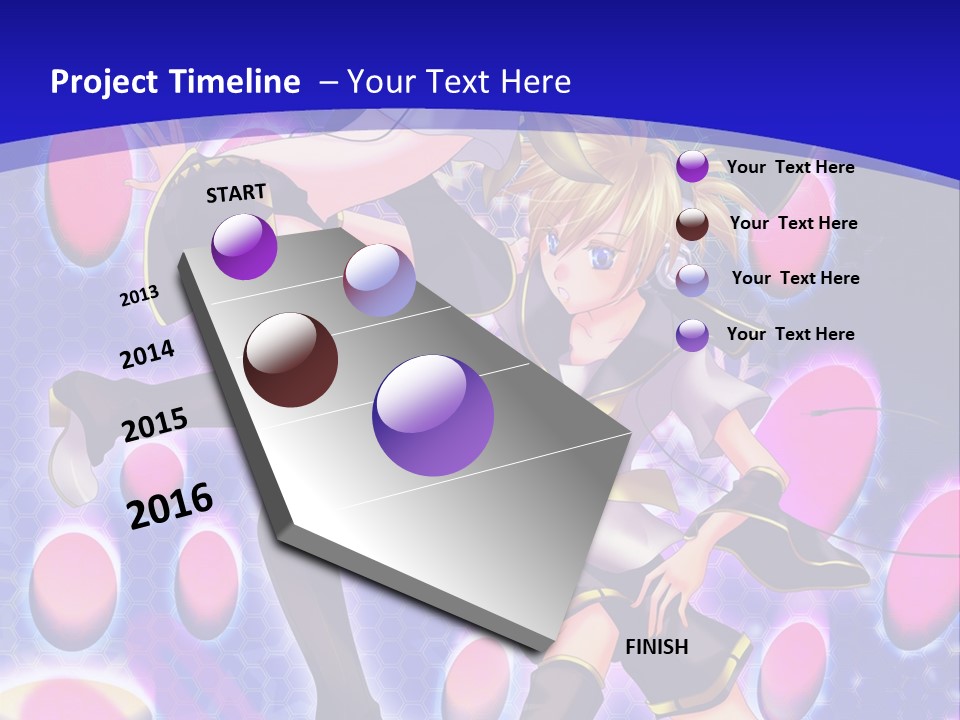 Project Timeline – Your Text Here

START

2013

2014

2015

2016

FINISH

Your Text Here

Your Text Here

Your Text Here

Your Text Here